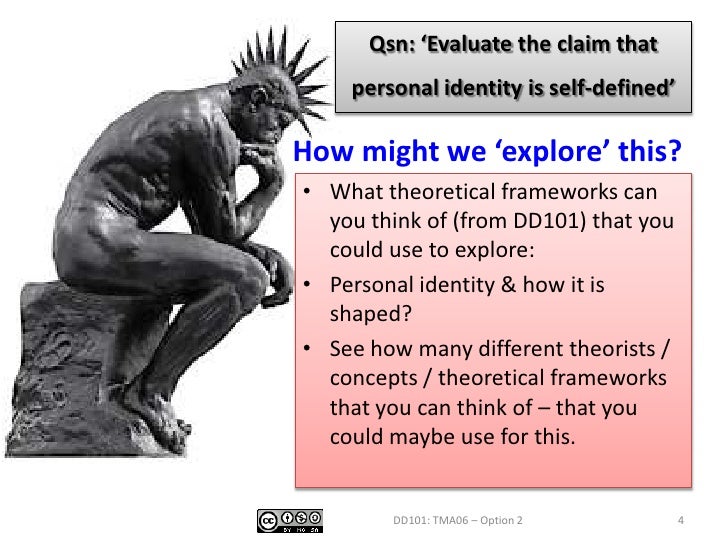 Qsn: ‘Evaluate the claim that personal identity is self-defined’

How might we ‘explore’ this?

• What theoretical frameworks can you think of (from DD101) that you could use to explore:
• Personal identity & how it is shaped?
• See how many different theorists / concepts / theoretical frameworks that you can think of – that you could maybe use for this.

cc BY NC SA

DD101: TMA06 – Option 2

4